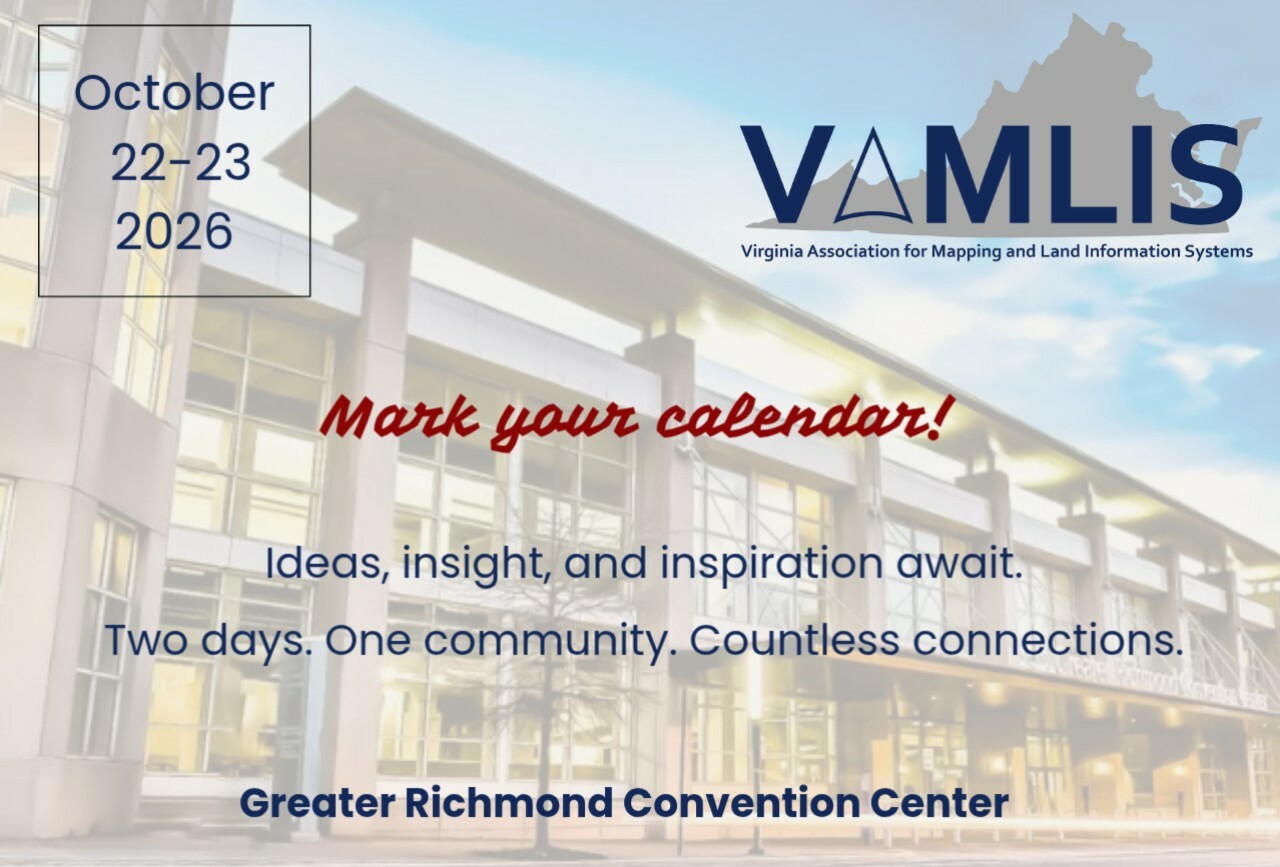 October
22-23
2026

VAMLIS
Virginia Association for Mapping and Land Information Systems

Mark your calendar!

Ideas, insight, and inspiration await.
Two days. One community. Countless connections.

Greater Richmond Convention Center